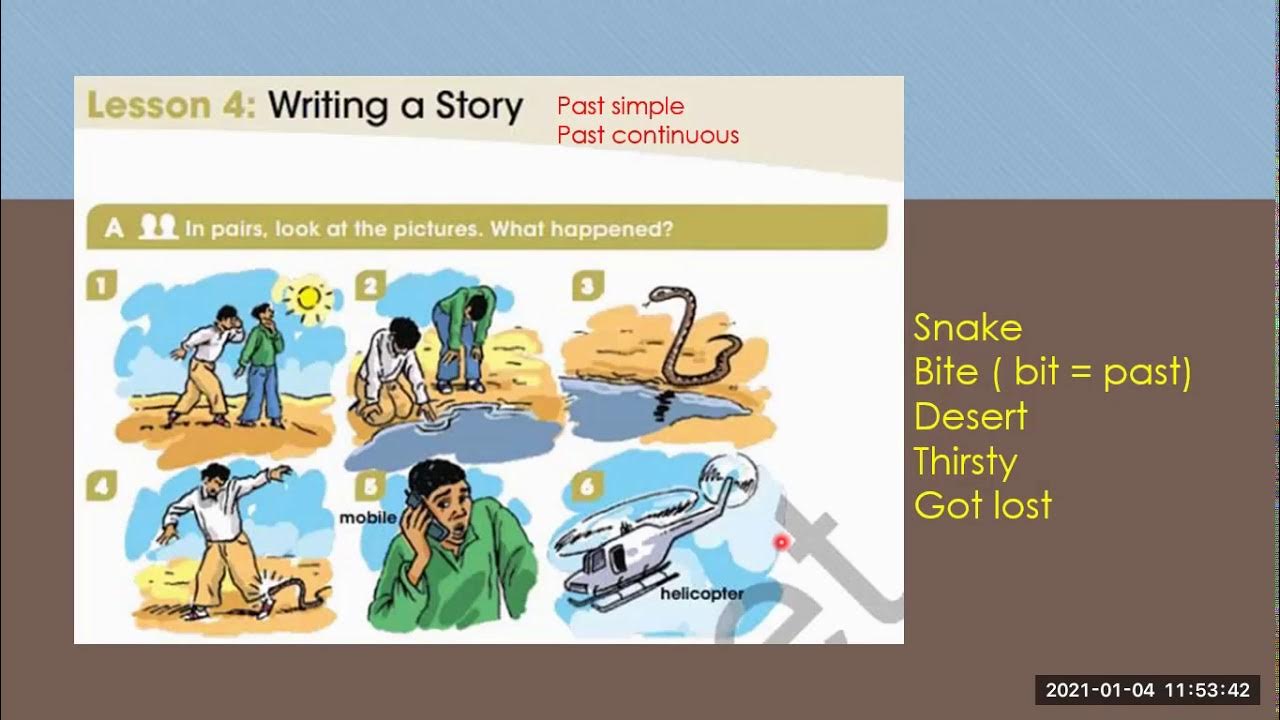 Lesson 4: Writing a Story

Past simple
Past continuous

A In pairs, look at the pictures. What happened?

1

2

3

4

5

mobile

6

helicopter

Snake
Bite ( bit = past)
Desert
Thirsty
Got lost

2021-01-04 11:53:42